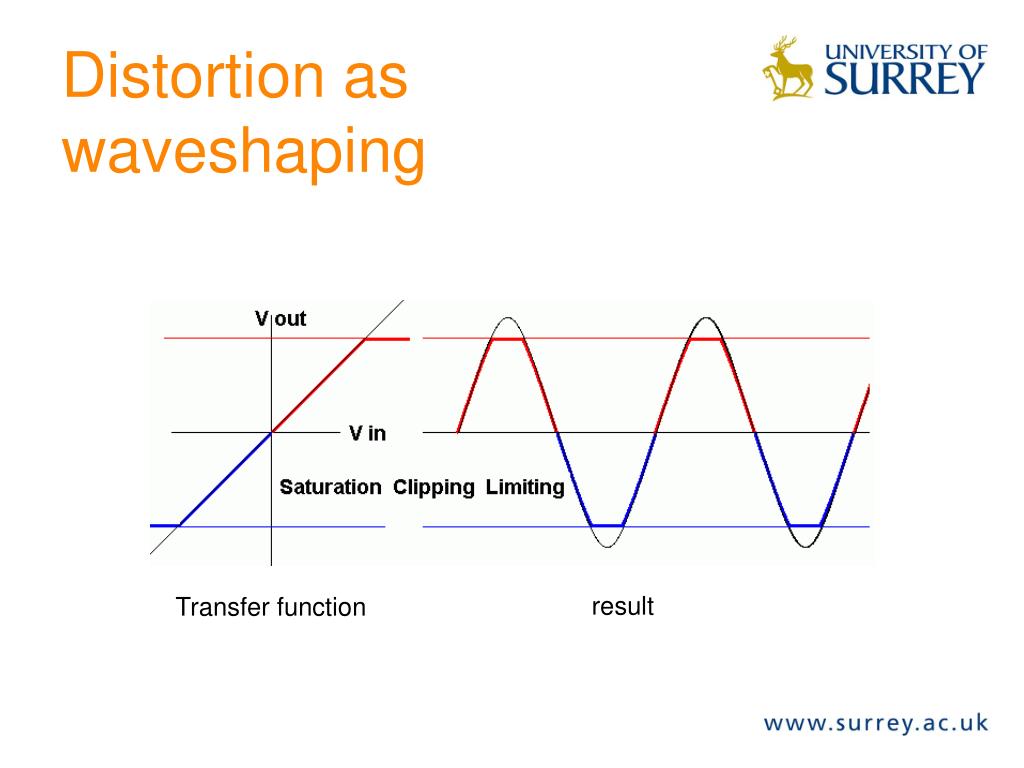 Distortion as waveshaping

UNIVERSITY OF SURREY

V out

V in

Saturation Clipping Limiting

Transfer function

result

www.surrey.ac.uk